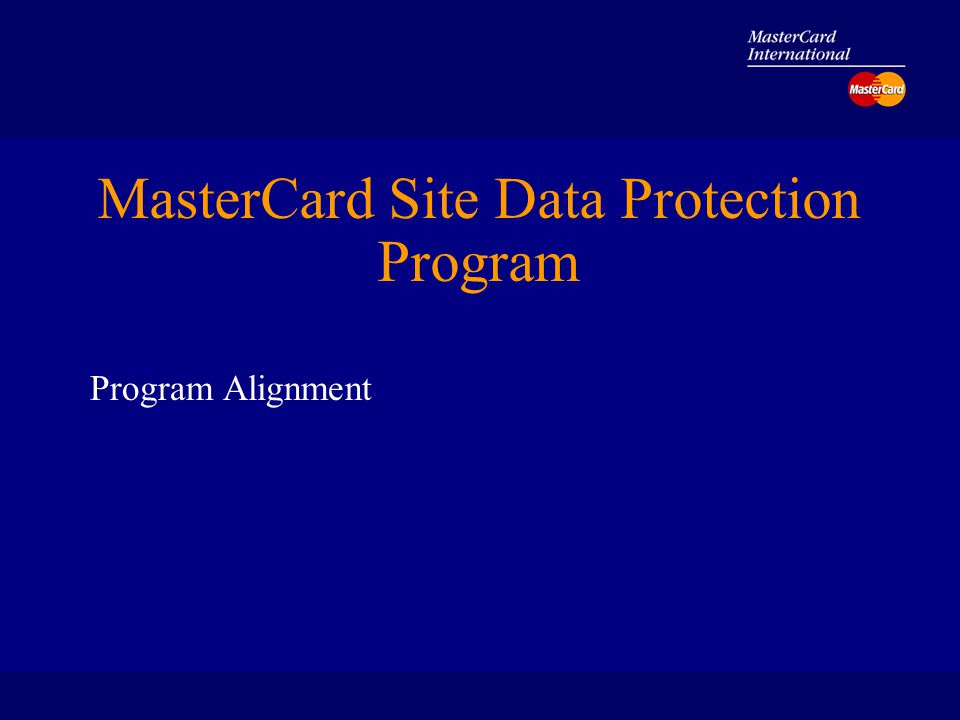 MasterCard
International

MasterCard

MasterCard Site Data Protection Program

Program Alignment